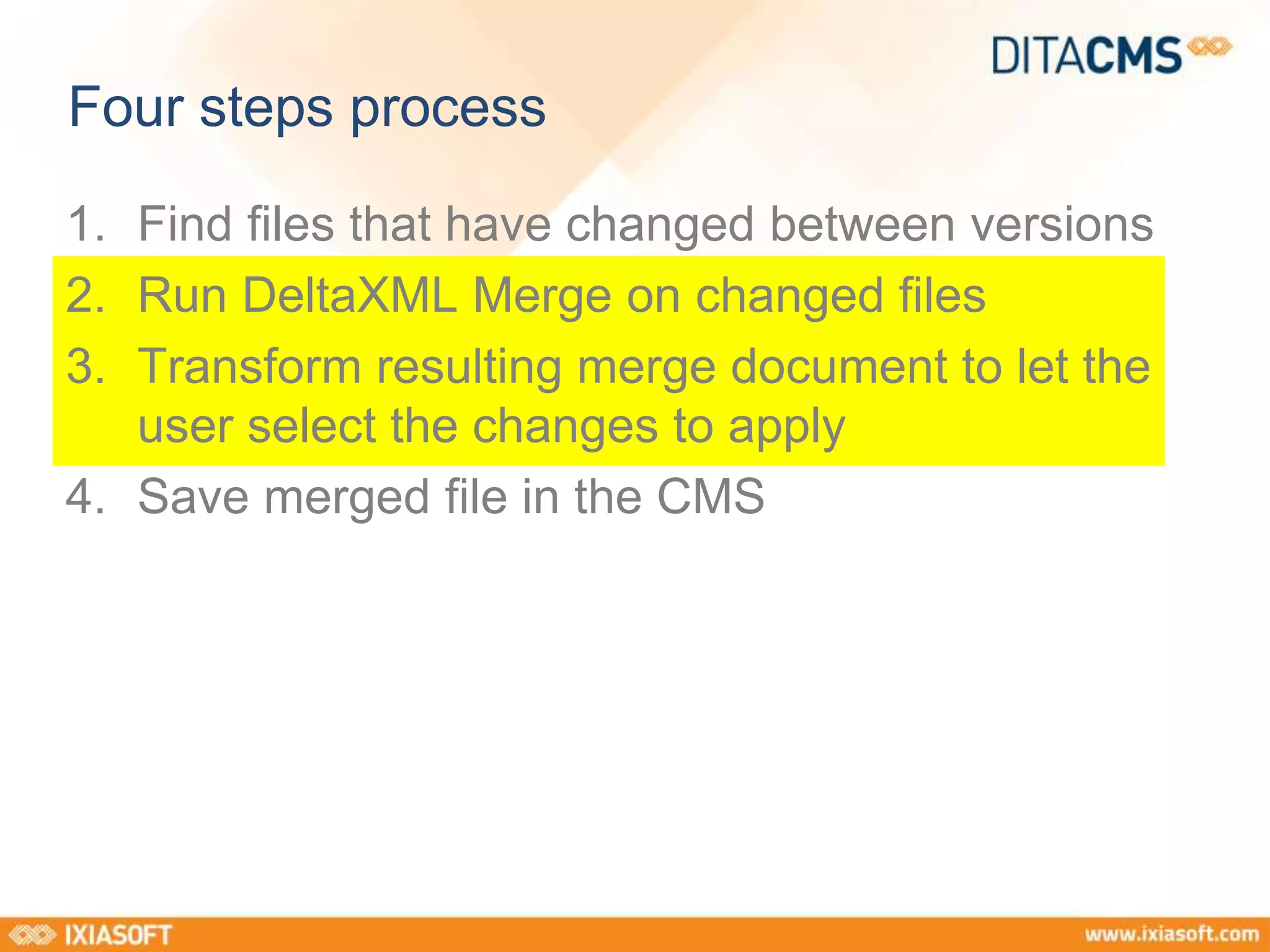 DITACMS

Four steps process

1. Find files that have changed between versions
2. Run DeltaXML Merge on changed files
3. Transform resulting merge document to let the user select the changes to apply
4. Save merged file in the CMS

IXIASOFT

www.ixiasoft.com